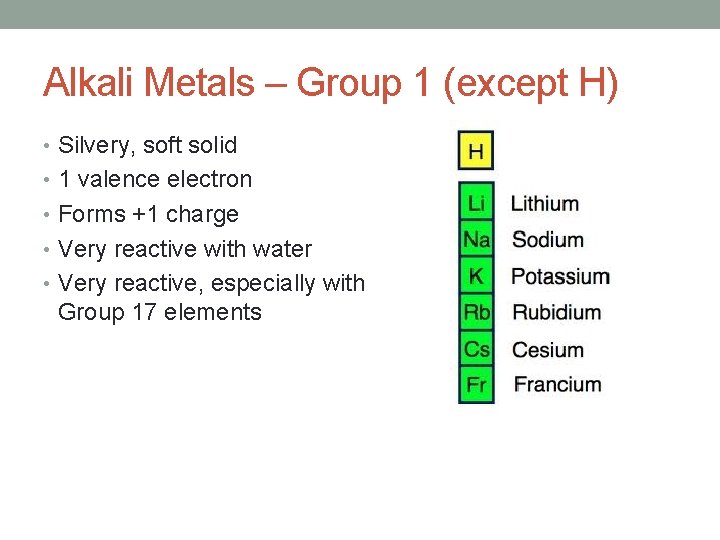 Alkali Metals – Group 1 (except H)

• Silvery, soft solid
• 1 valence electron
• Forms +1 charge
• Very reactive with water
• Very reactive, especially with Group 17 elements

H

Li Lithium
Na Sodium
K Potassium
Rb Rubidium
Cs Cesium
Fr Francium